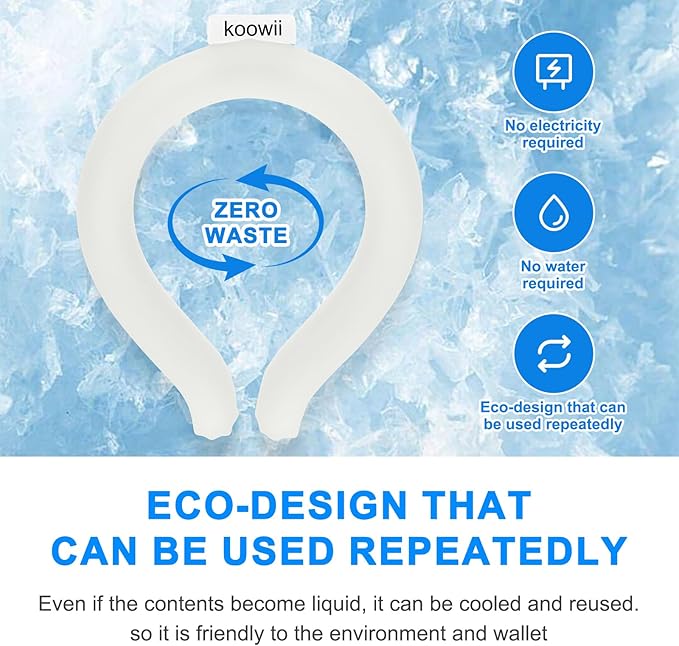 koowii

ZERO WASTE

No electricity required

No water required

Eco-design that can be used repeatedly

ECO-DESIGN THAT CAN BE USED REPEATEDLY

Even if the contents become liquid, it can be cooled and reused. so it is friendly to the environment and wallet